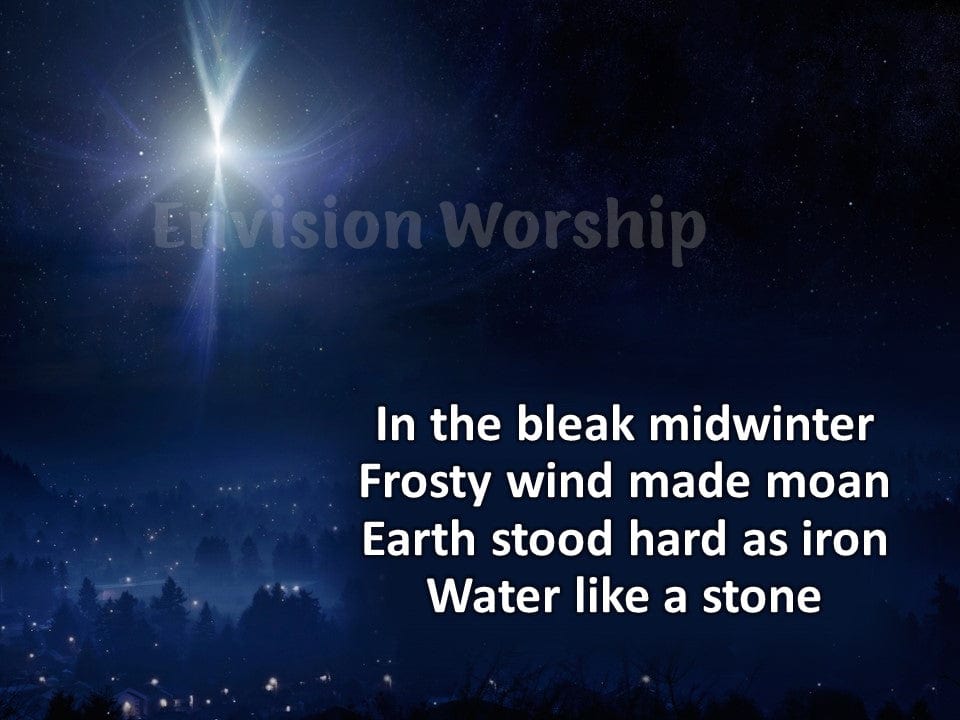 Envision Worship

In the bleak midwinter
Frosty wind made moan
Earth stood hard as iron
Water like a stone